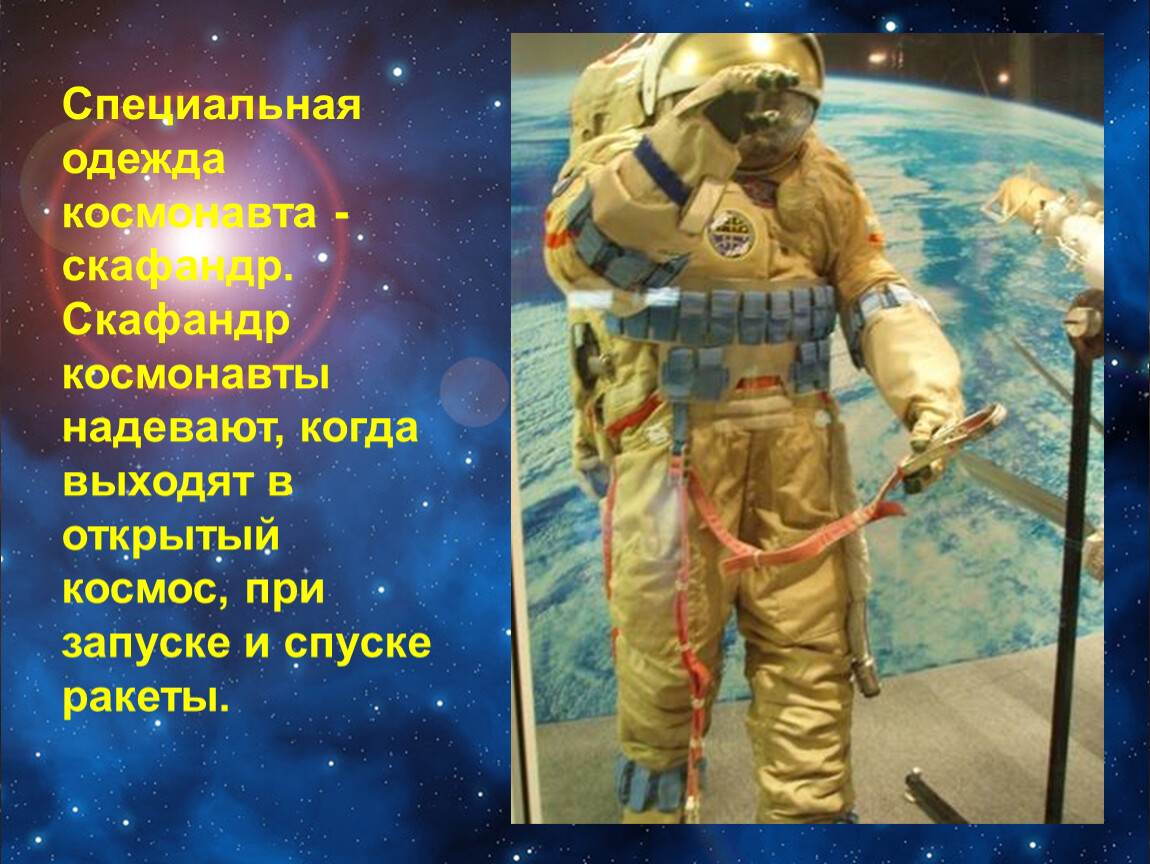 Специальная одежда космонавта - скафандр. Скафандр космонавты надевают, когда выходят в открытый космос, при запуске и спуске ракеты.